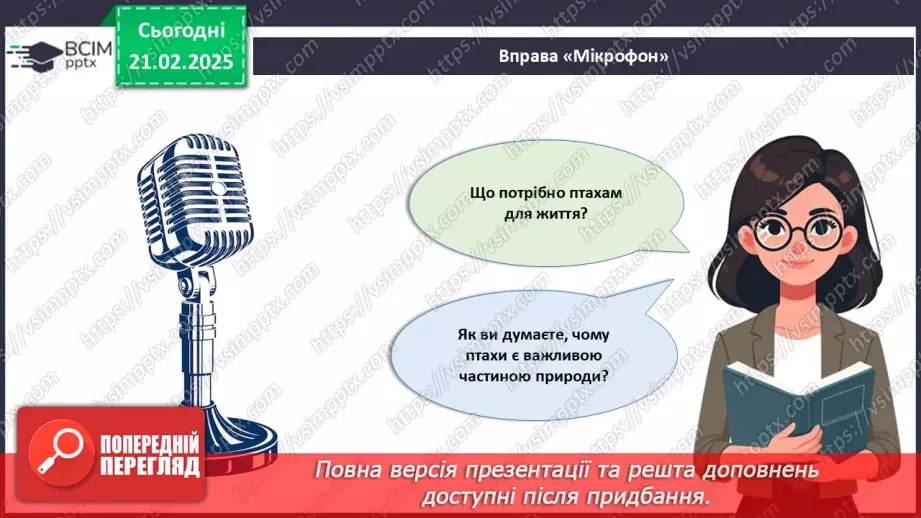 ВСІМ pptx

Сьогодні 21.02.2025

Вправа «Мікрофон»

Що потрібно птахам для життя?

Як ви думаєте, чому птахи є важливою частиною природи?

ПОПЕРЕДНІЙ ПЕРЕГЛЯД

Повна версія презентації та решта доповнень доступні після придбання.

https://vsimpptx.com